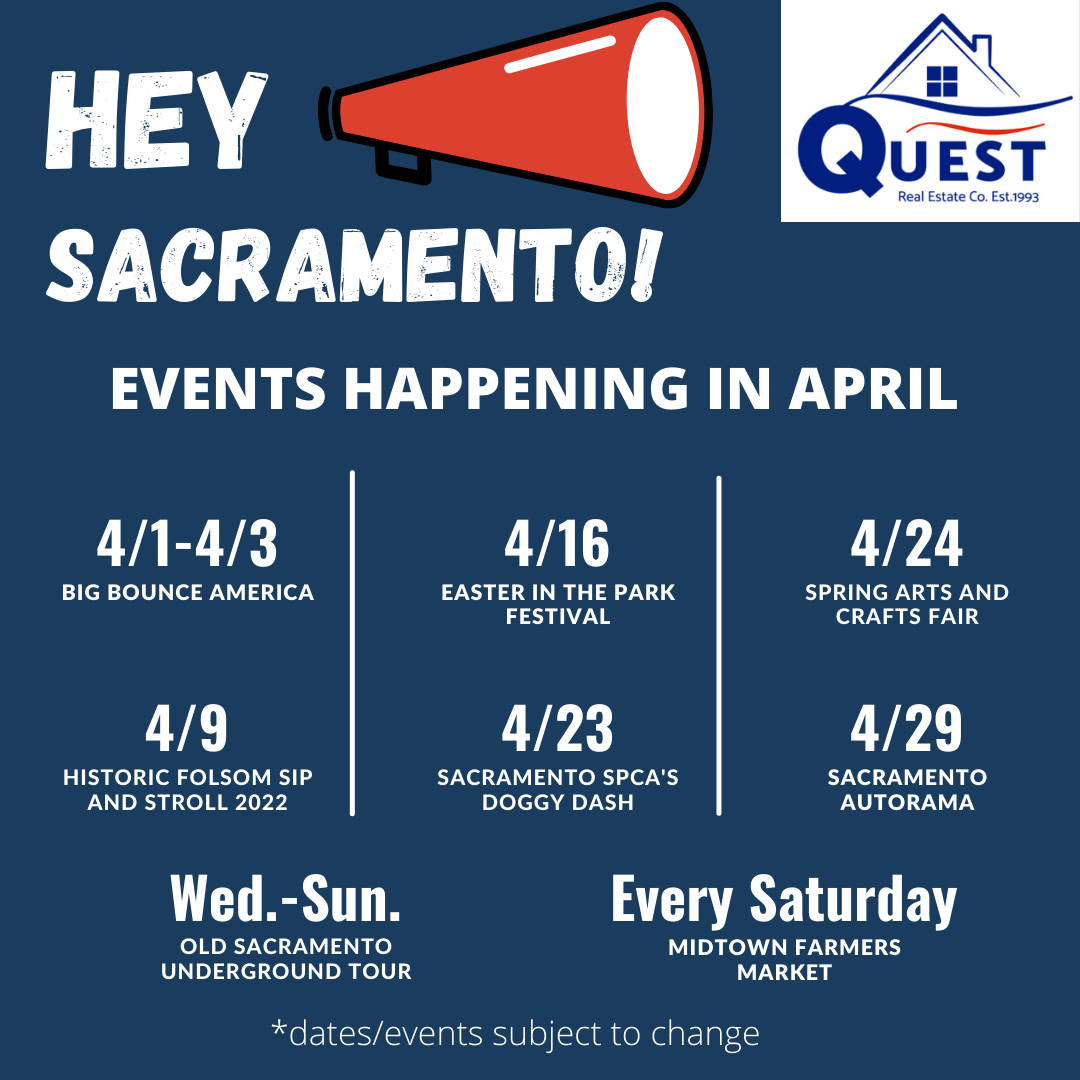 HEY SACRAMENTO!

QUEST
Real Estate Co. Est.1993

EVENTS HAPPENING IN APRIL

4/1-4/3
BIG BOUNCE AMERICA

4/9
HISTORIC FOLSOM SIP AND STROLL 2022

4/16
EASTER IN THE PARK FESTIVAL

4/23
SACRAMENTO SPCA'S DOGGY DASH

4/24
SPRING ARTS AND CRAFTS FAIR

4/29
SACRAMENTO AUTORAMA

Wed.-Sun.
OLD SACRAMENTO UNDERGROUND TOUR

Every Saturday
MIDTOWN FARMERS MARKET

*dates/events subject to change